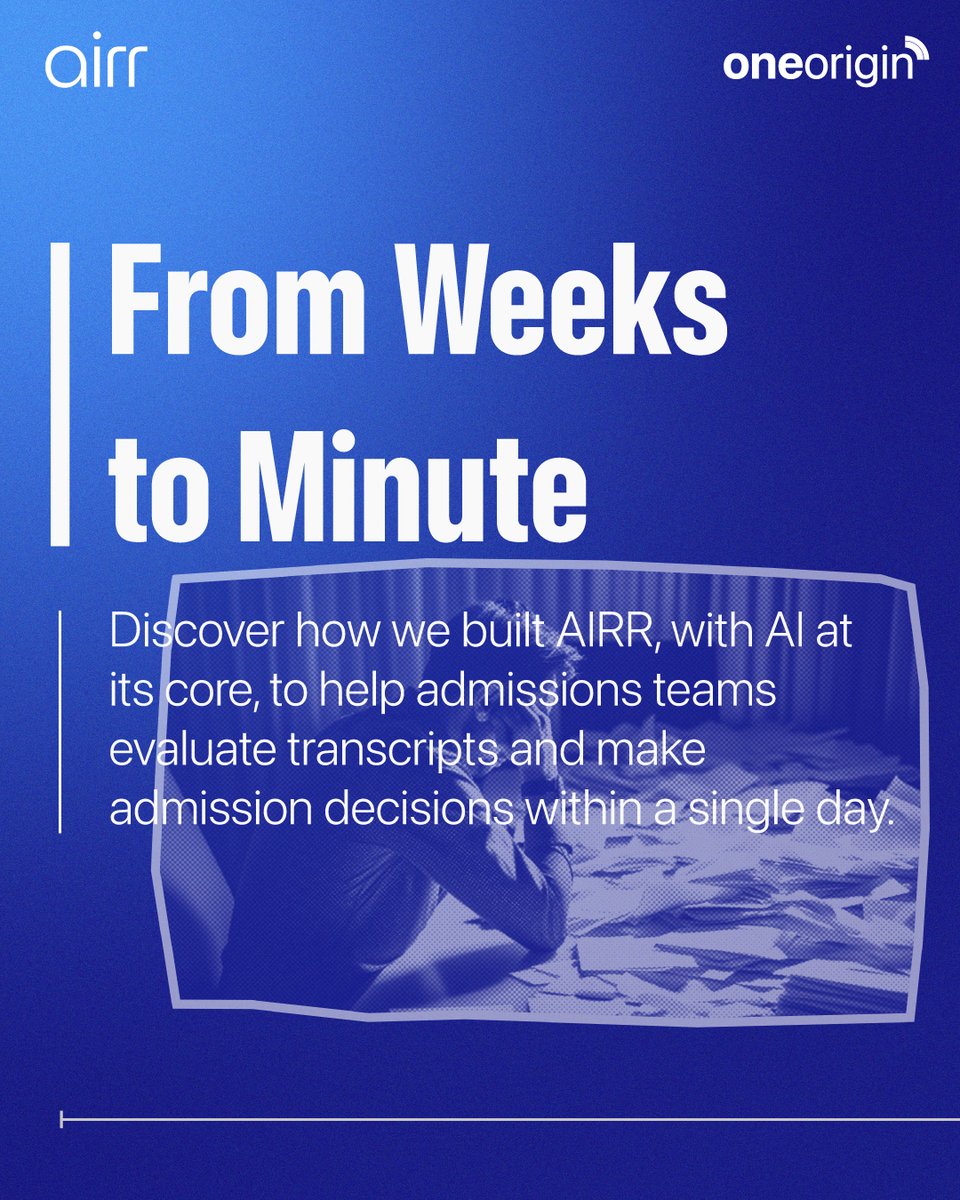 airr

oneorigin

From Weeks to Minute

Discover how we built AIRR, with AI at its core, to help admissions teams evaluate transcripts and make admission decisions within a single day.